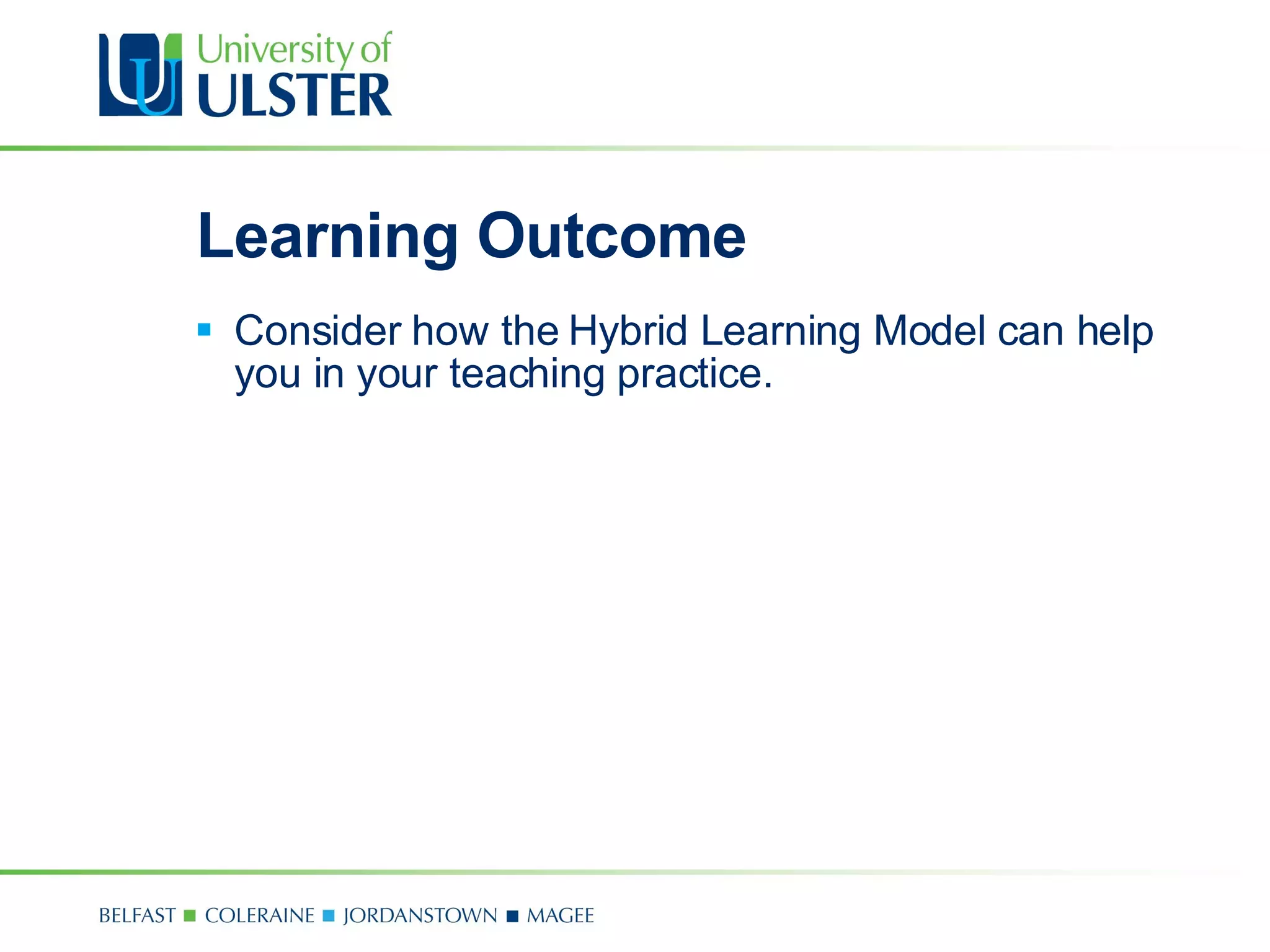 University of
ULSTER

Learning Outcome

▪ Consider how the Hybrid Learning Model can help you in your teaching practice.

BELFAST ■ COLERAINE ■ JORDANSTOWN ■ MAGEE